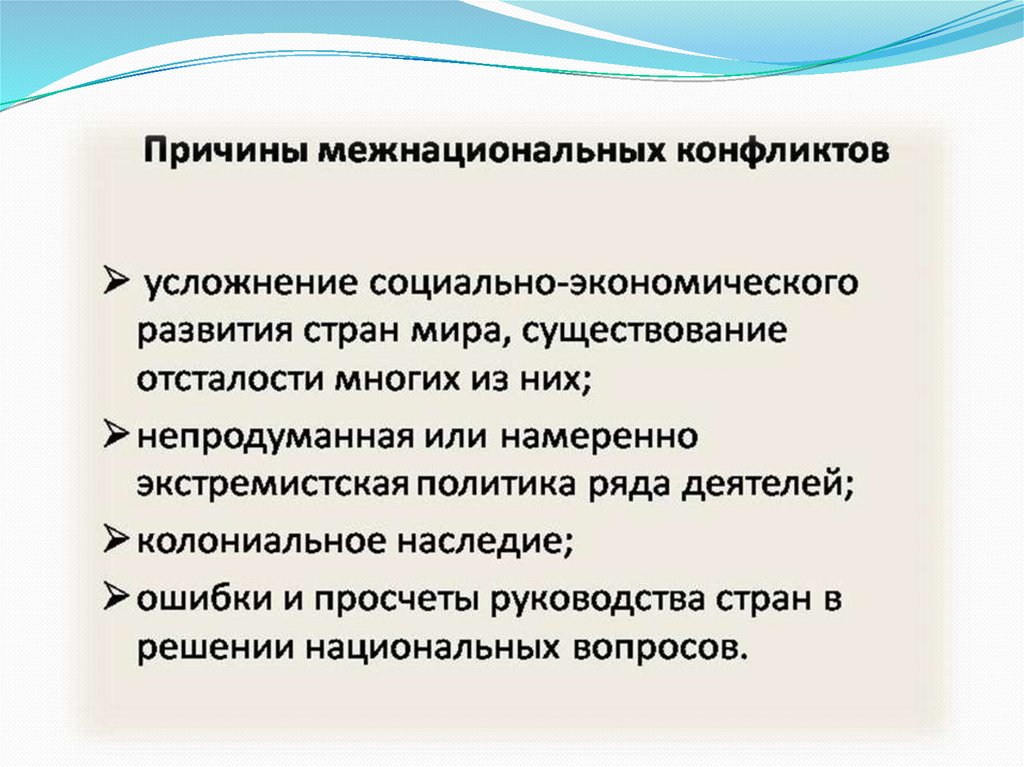 Причины межнациональных конфликтов

➢ усложнение социально-экономического развития стран мира, существование отсталости многих из них;

➢ непродуманная или намеренно экстремистская политика ряда деятелей;

➢ колониальное наследие;

➢ ошибки и просчеты руководства стран в решении национальных вопросов.